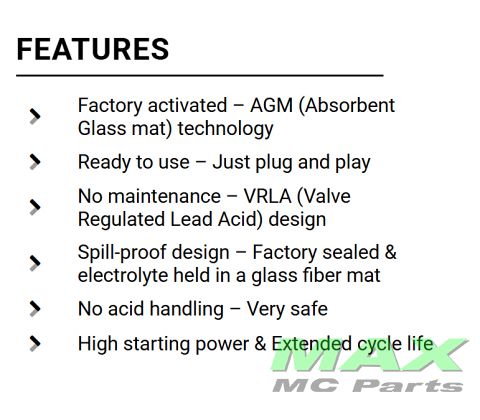 FEATURES

Factory activated – AGM (Absorbent Glass mat) technology

Ready to use – Just plug and play

No maintenance – VRLA (Valve Regulated Lead Acid) design

Spill-proof design – Factory sealed & electrolyte held in a glass fiber mat

No acid handling – Very safe

High starting power & Extended cycle life

MAX
MC Parts